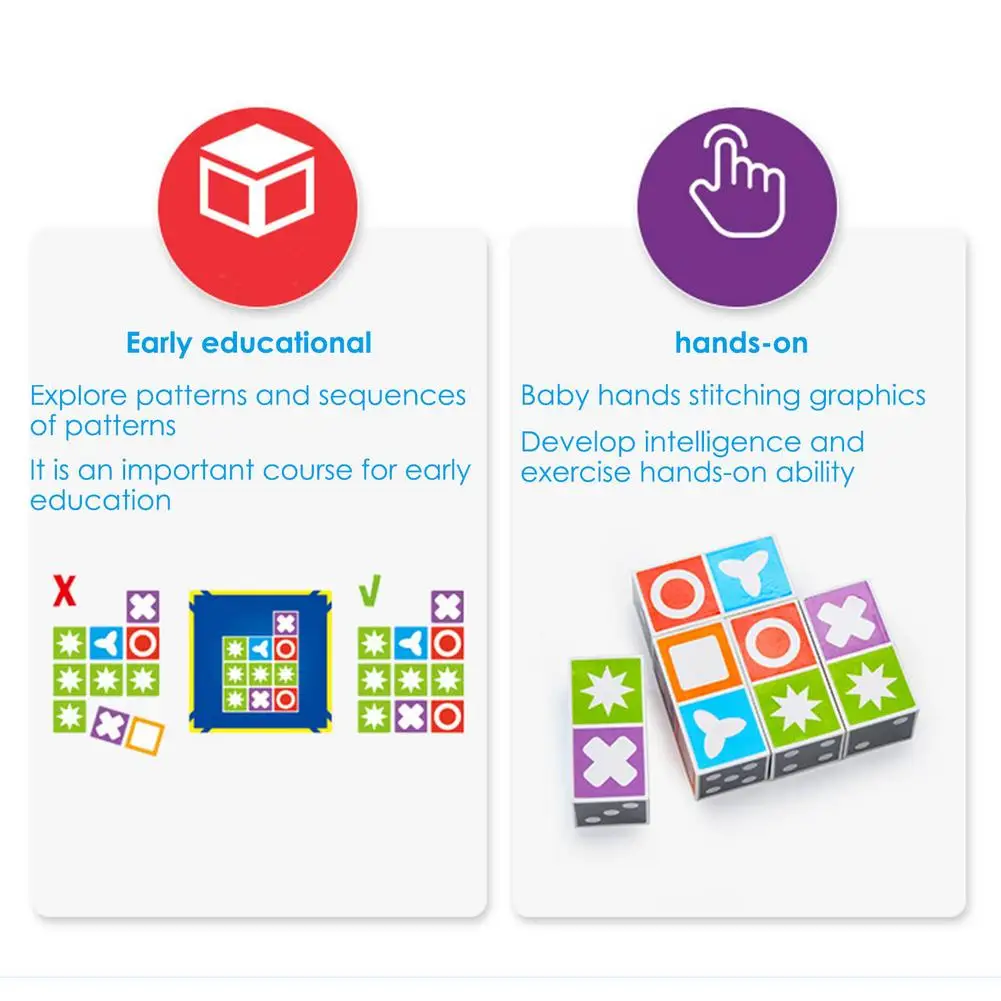 Early educational

Explore patterns and sequences of patterns

It is an important course for early education

X

√

hands-on

Baby hands stitching graphics

Develop intelligence and exercise hands-on ability